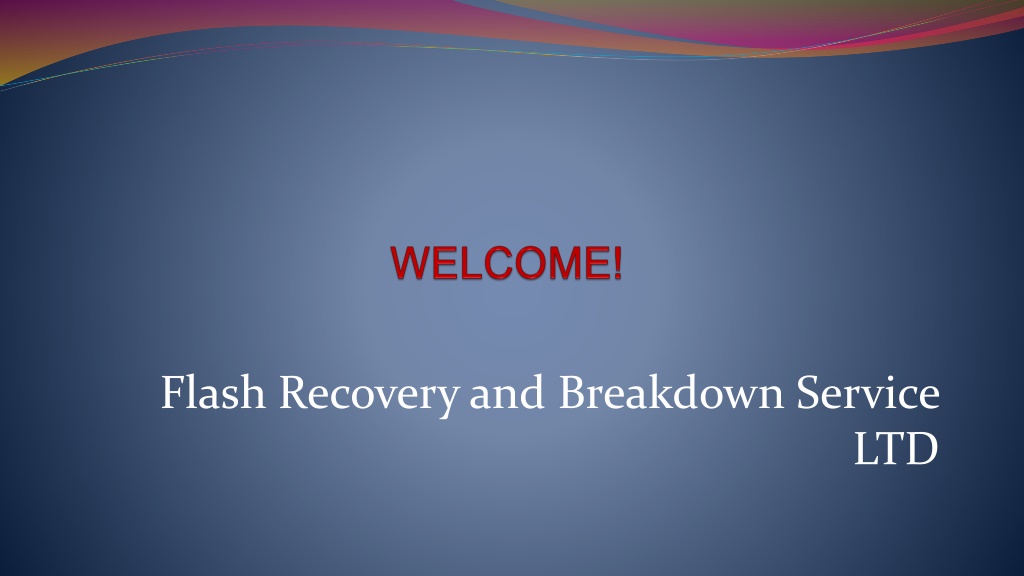 WELCOME!

Flash Recovery and Breakdown Service LTD